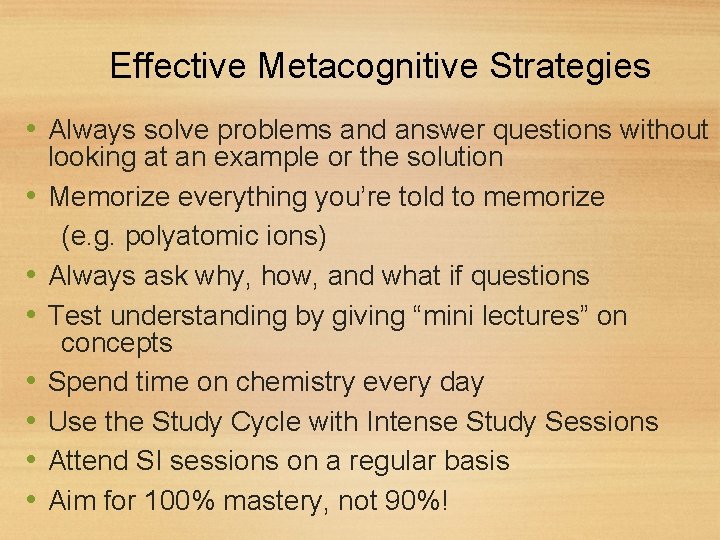 Effective Metacognitive Strategies

• Always solve problems and answer questions without looking at an example or the solution
• Memorize everything you're told to memorize (e.g. polyatomic ions)
• Always ask why, how, and what if questions
• Test understanding by giving "mini lectures" on concepts
• Spend time on chemistry every day
• Use the Study Cycle with Intense Study Sessions
• Attend SI sessions on a regular basis
• Aim for 100% mastery, not 90%!